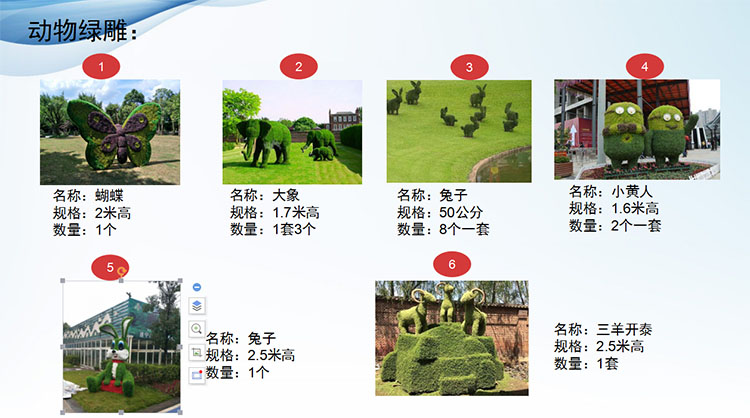 动物绿雕：

1

名称：蝴蝶
规格：2米高
数量：1个

2

名称：大象
规格：1.7米高
数量：1套3个

3

名称：兔子
规格：50公分
数量：8个一套

4

名称：小黄人
规格：1.6米高
数量：2个一套

5

名称：兔子
规格：2.5米高
数量：1个

6

名称：三羊开泰
规格：2.5米高
数量：1套